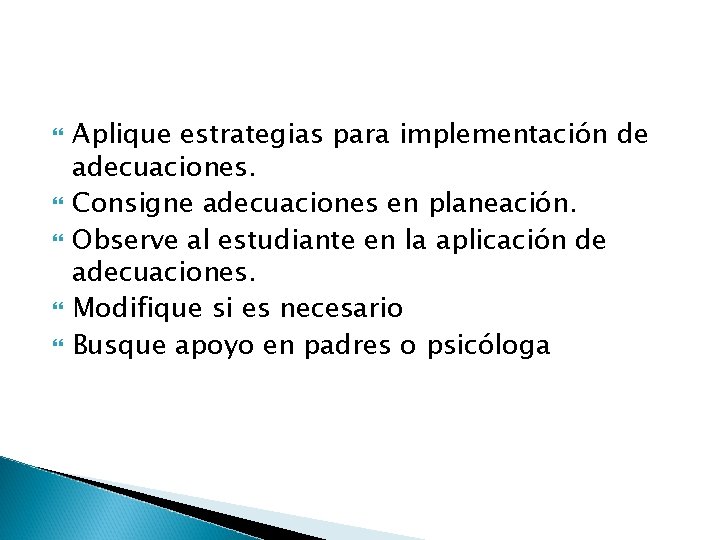 Aplique estrategias para implementación de adecuaciones.
Consigne adecuaciones en planeación.
Observe al estudiante en la aplicación de adecuaciones.
Modifique si es necesario
Busque apoyo en padres o psicóloga